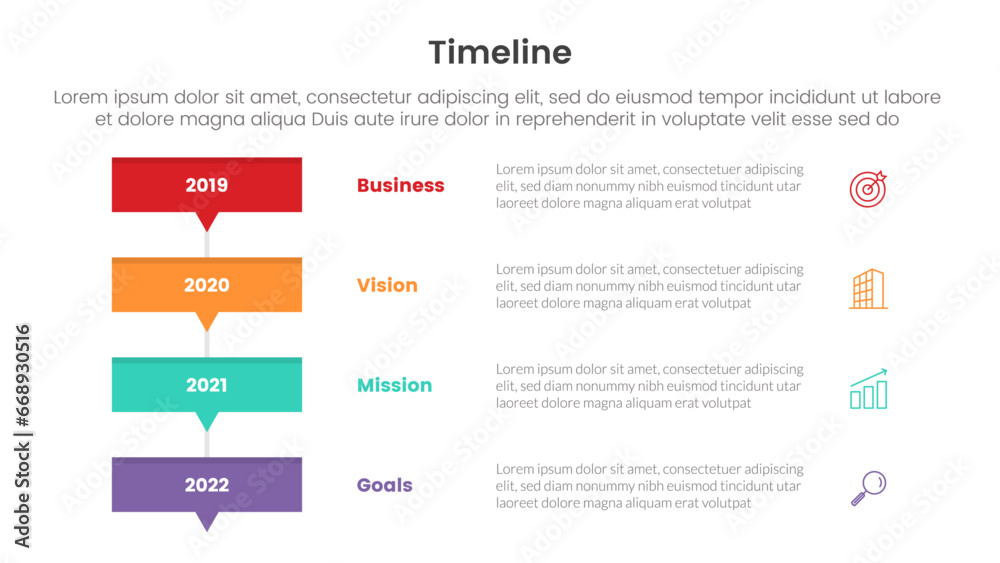 Timeline

Lorem ipsum dolor sit amet, consectetur adipiscing elit, sed do eiusmod tempor incididunt ut labore et dolore magna aliqua Duis aute irure dolor in reprehenderit in voluptate velit esse sed do

2019

Business

Lorem ipsum dolor sit amet, consectetuer adipiscing elit, sed diam nonummy nibh euismod tincidunt utar laoreet dolore magna aliquam erat volutpat

2020

Vision

Lorem ipsum dolor sit amet, consectetuer adipiscing elit, sed diam nonummy nibh euismod tincidunt utar laoreet dolore magna aliquam erat volutpat

2021

Mission

Lorem ipsum dolor sit amet, consectetuer adipiscing elit, sed diam nonummy nibh euismod tincidunt utar laoreet dolore magna aliquam erat volutpat

2022

Goals

Lorem ipsum dolor sit amet, consectetuer adipiscing elit, sed diam nonummy nibh euismod tincidunt utar laoreet dolore magna aliquam erat volutpat

Adobe Stock | #668930516